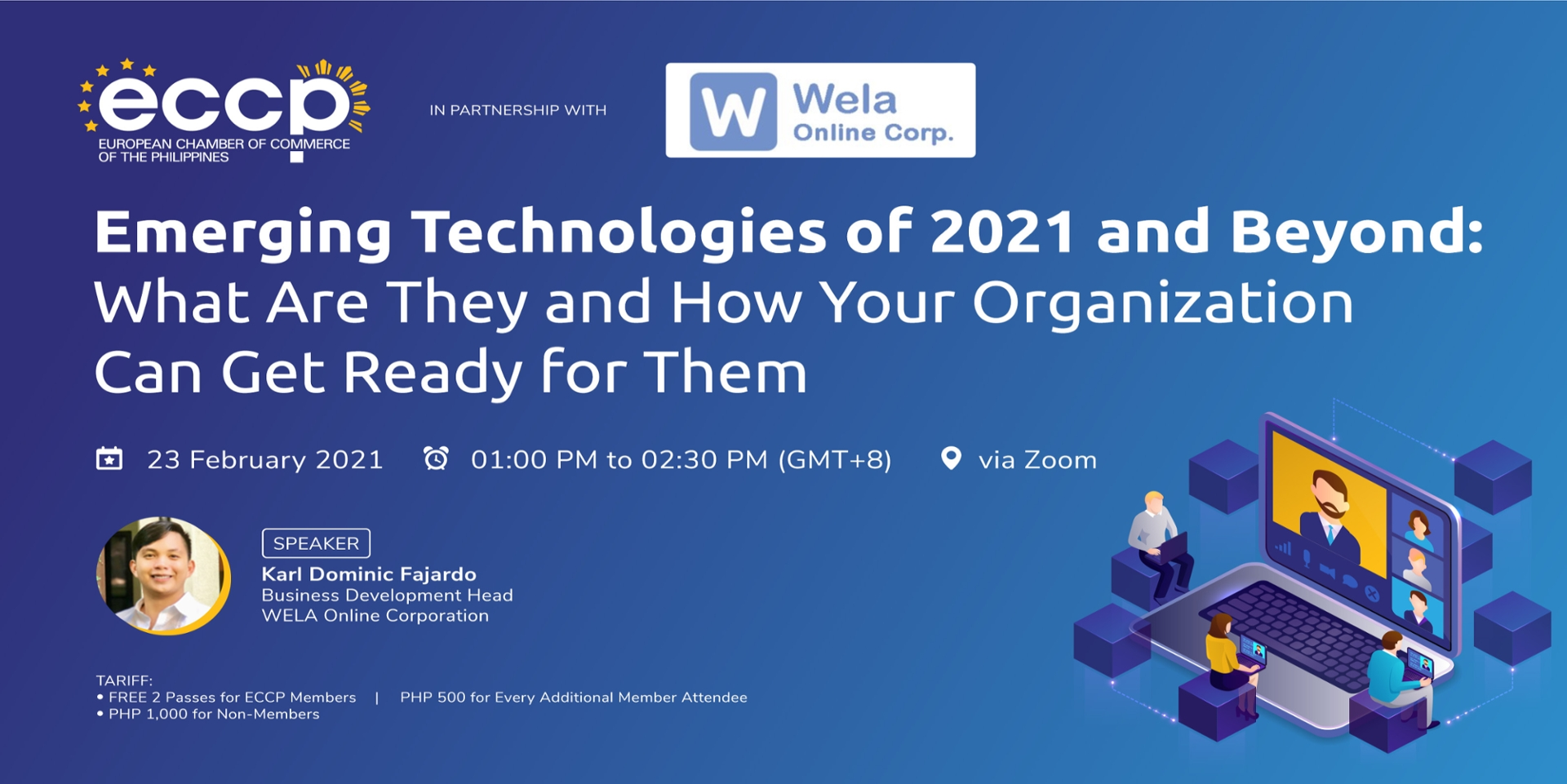 eccp
EUROPEAN CHAMBER OF COMMERCE OF THE PHILIPPINES

IN PARTNERSHIP WITH

W Wela Online Corp.

Emerging Technologies of 2021 and Beyond: What Are They and How Your Organization Can Get Ready for Them

23 February 2021

01:00 PM to 02:30 PM (GMT+8)

via Zoom

SPEAKER
Karl Dominic Fajardo
Business Development Head
WELA Online Corporation

TARIFF:
• FREE 2 Passes for ECCP Members | PHP 500 for Every Additional Member Attendee
• PHP 1,000 for Non-Members